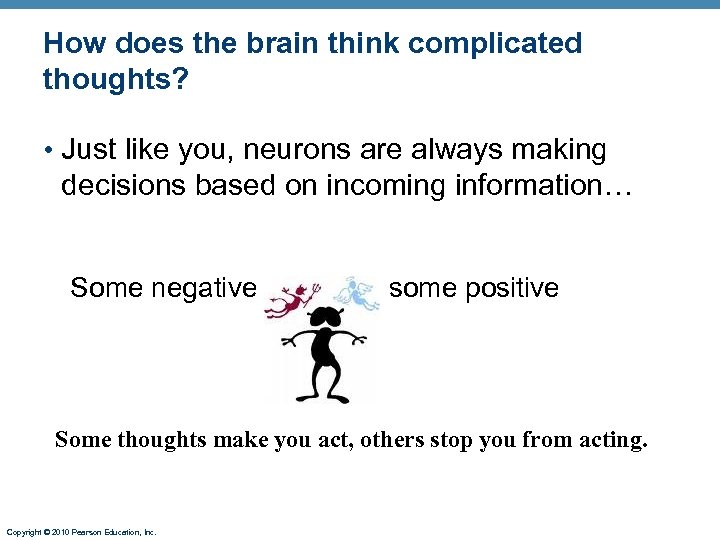 How does the brain think complicated thoughts?

• Just like you, neurons are always making decisions based on incoming information…

Some negative some positive

Some thoughts make you act, others stop you from acting.

Copyright © 2010 Pearson Education, Inc.